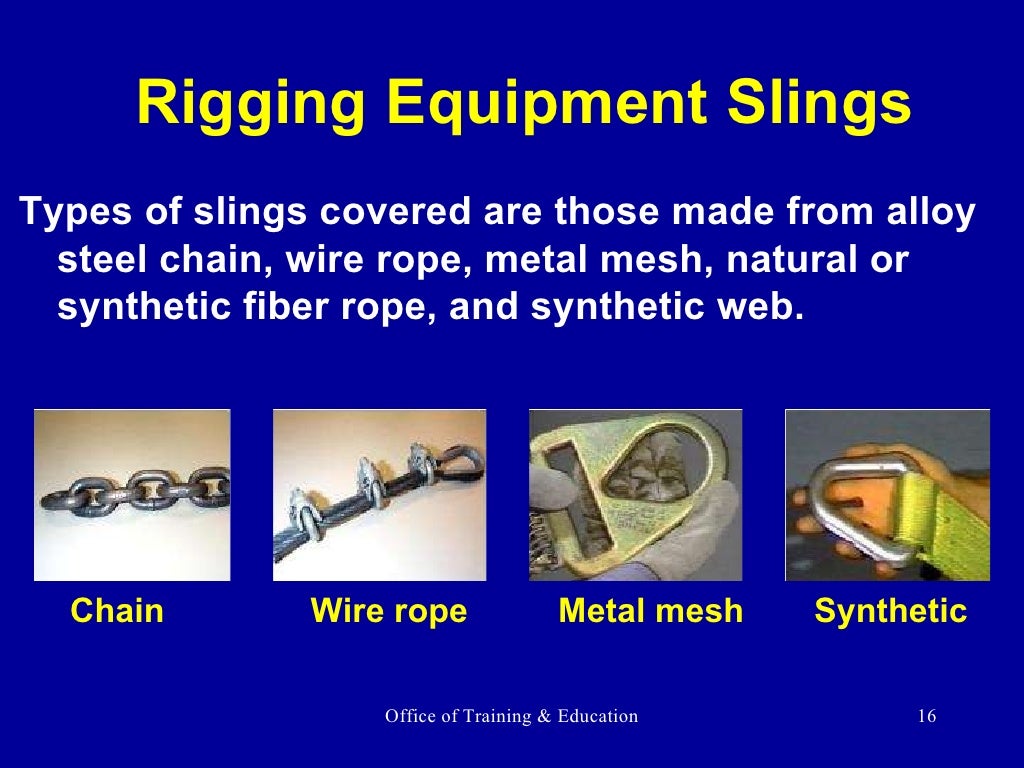 Rigging Equipment Slings

Types of slings covered are those made from alloy steel chain, wire rope, metal mesh, natural or synthetic fiber rope, and synthetic web.

Chain

Wire rope

Metal mesh

Synthetic

Office of Training & Education

16